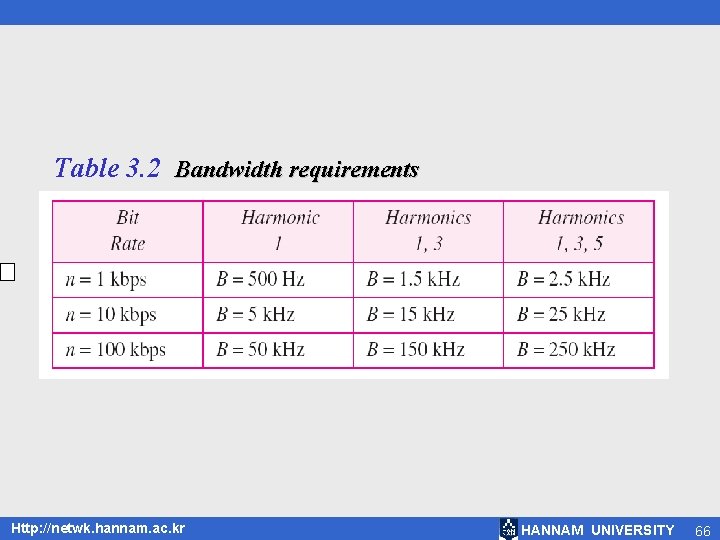 Table 3.2 Bandwidth requirements

| Bit Rate | Harmonic 1 | Harmonics 1, 3 | Harmonics 1, 3, 5 |
|---|---|---|---|
| $n = 1$ kbps | $B = 500$ Hz | $B = 1.5$ kHz | $B = 2.5$ kHz |
| $n = 10$ kbps | $B = 5$ kHz | $B = 15$ kHz | $B = 25$ kHz |
| $n = 100$ kbps | $B = 50$ kHz | $B = 150$ kHz | $B = 250$ kHz |

Http://netwk.hannam.ac.kr

HANNAM UNIVERSITY 66